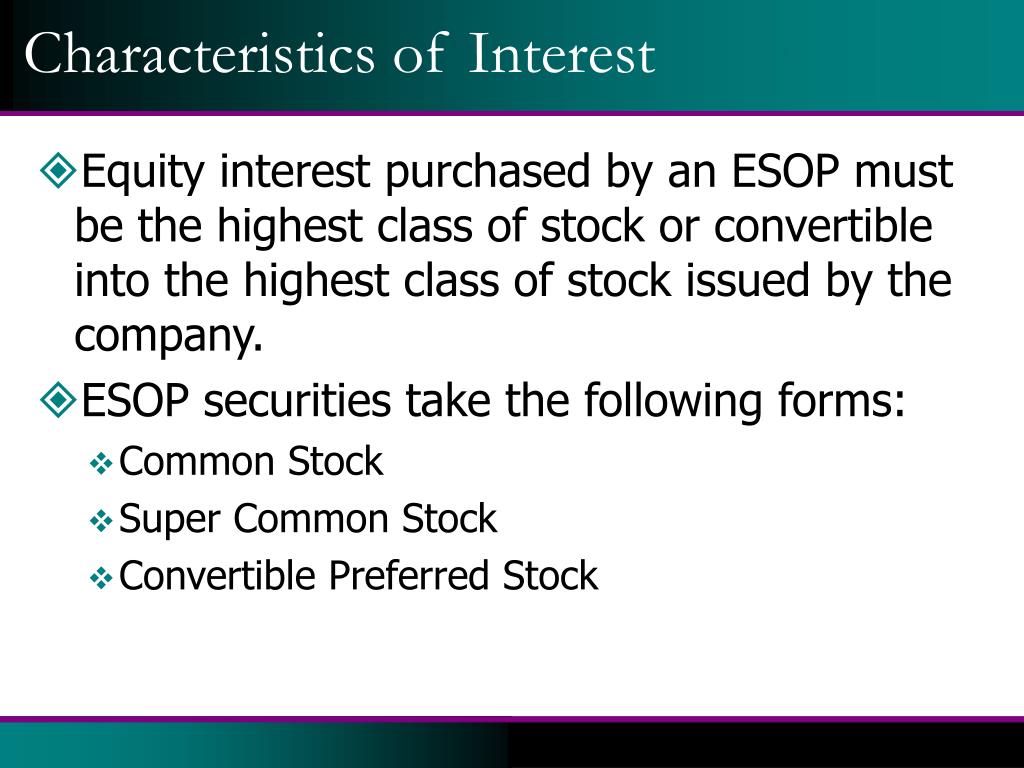 Characteristics of Interest

Equity interest purchased by an ESOP must be the highest class of stock or convertible into the highest class of stock issued by the company.

ESOP securities take the following forms:

Common Stock

Super Common Stock

Convertible Preferred Stock